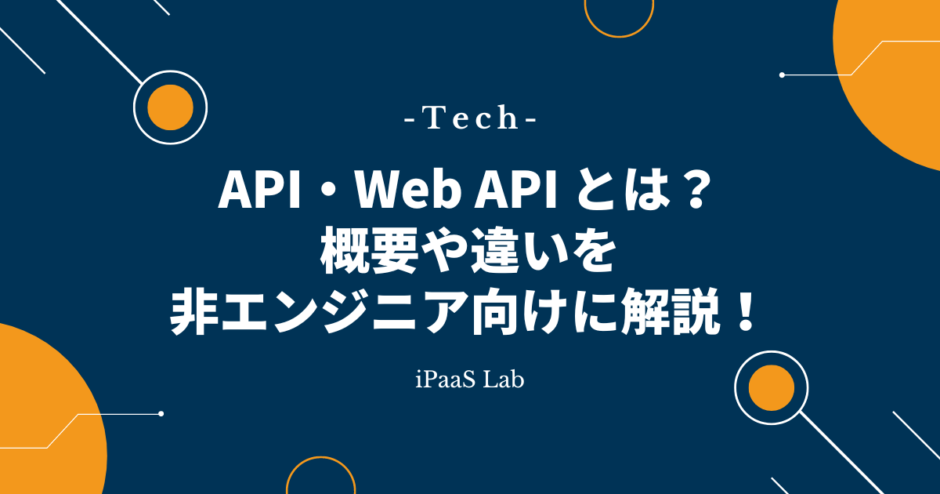 -Tech-

API・Web API とは？
概要や違いを
非エンジニア向けに解説！

iPaaS Lab